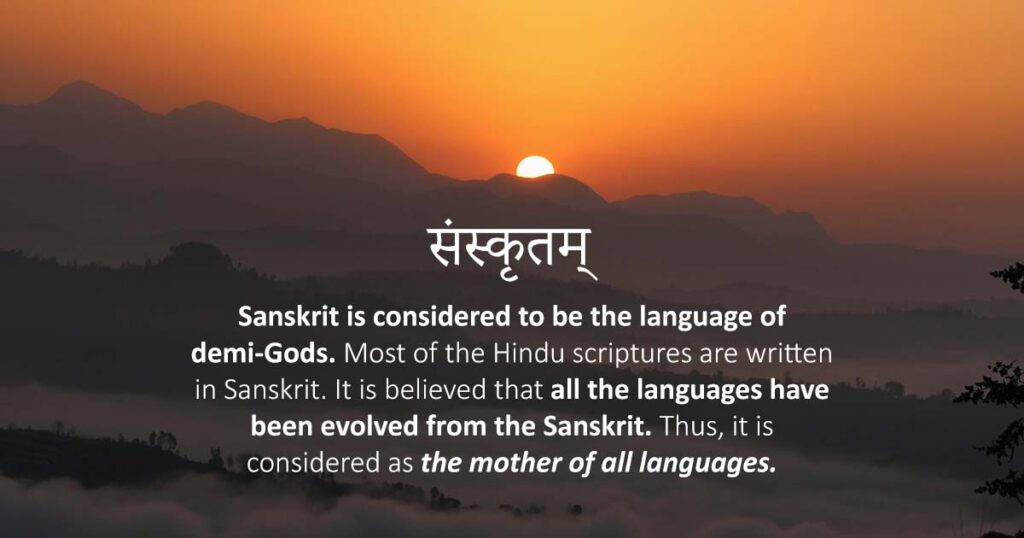 संस्कृतम्

Sanskrit is considered to be the language of demi-Gods. Most of the Hindu scriptures are written in Sanskrit. It is believed that all the languages have been evolved from the Sanskrit. Thus, it is considered as the mother of all languages.